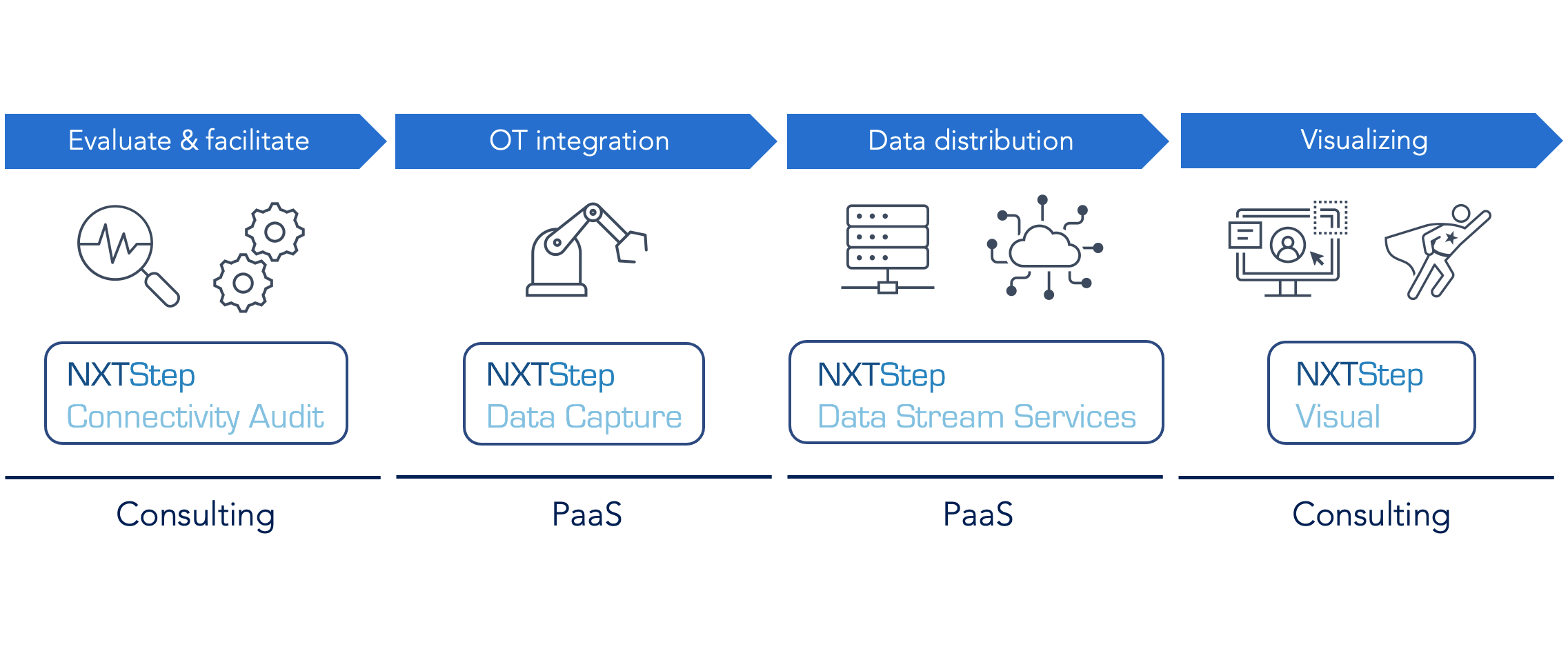 Evaluate & facilitate

NXTStep
Connectivity Audit

Consulting

OT integration

NXTStep
Data Capture

PaaS

Data distribution

NXTStep
Data Stream Services

PaaS

Visualizing

NXTStep
Visual

Consulting